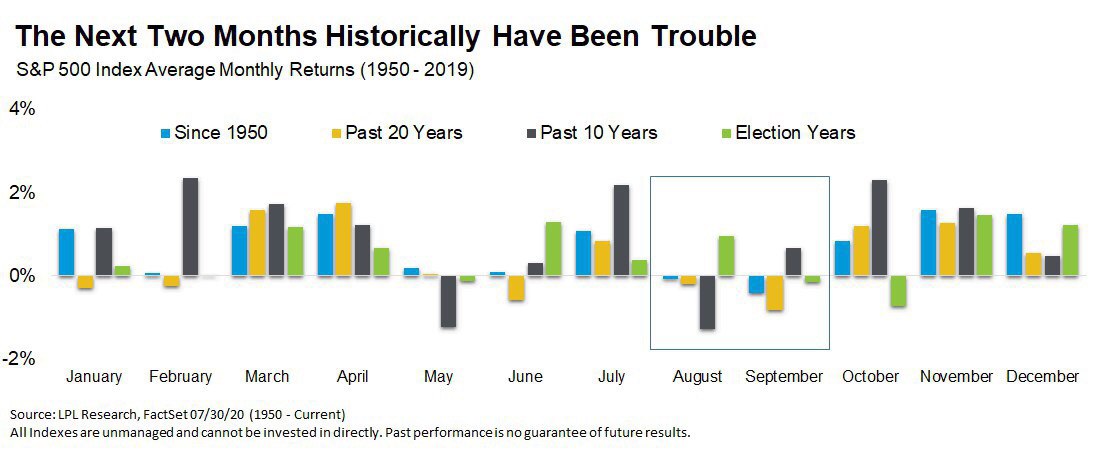 The Next Two Months Historically Have Been Trouble
S&P 500 Index Average Monthly Returns (1950 - 2019)

4%
2%
0%
-2%

Since 1950
Past 20 Years
Past 10 Years
Election Years

January
February
March
April
May
June
July
August
September
October
November
December

Source: LPL Research, FactSet 07/30/20 (1950 - Current)
All Indexes are unmanaged and cannot be invested in directly. Past performance is no guarantee of future results.